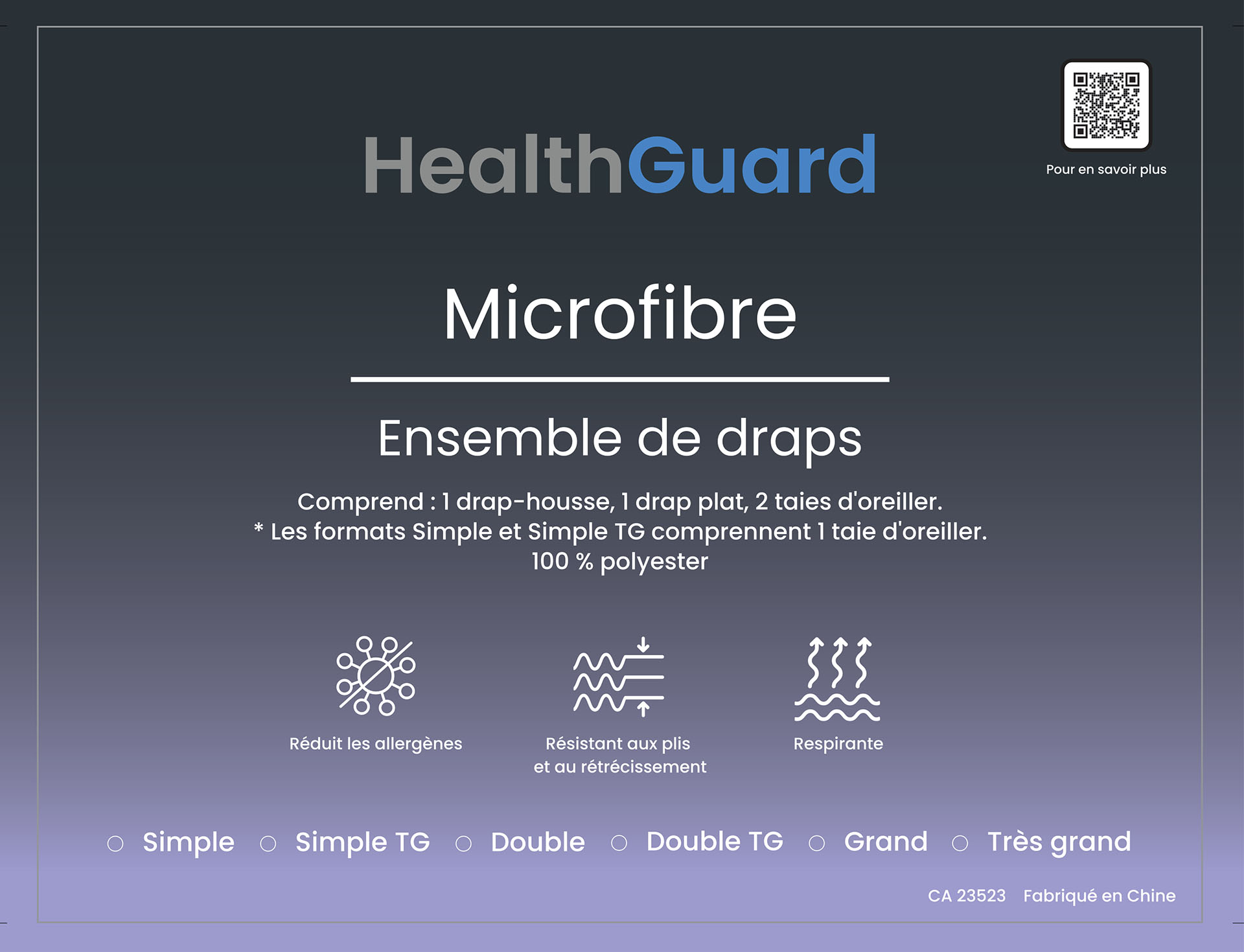 Pour en savoir plus

HealthGuard

Microfibre

Ensemble de draps

Comprend : 1 drap-housse, 1 drap plat, 2 taies d'oreiller.
* Les formats Simple et Simple TG comprennent 1 taie d'oreiller.
100 % polyester

Réduit les allergènes

Résistant aux plis et au rétrécissement

Respirante

○ Simple ○ Simple TG ○ Double ○ Double TG ○ Grand ○ Très grand

CA 23523 Fabriqué en Chine